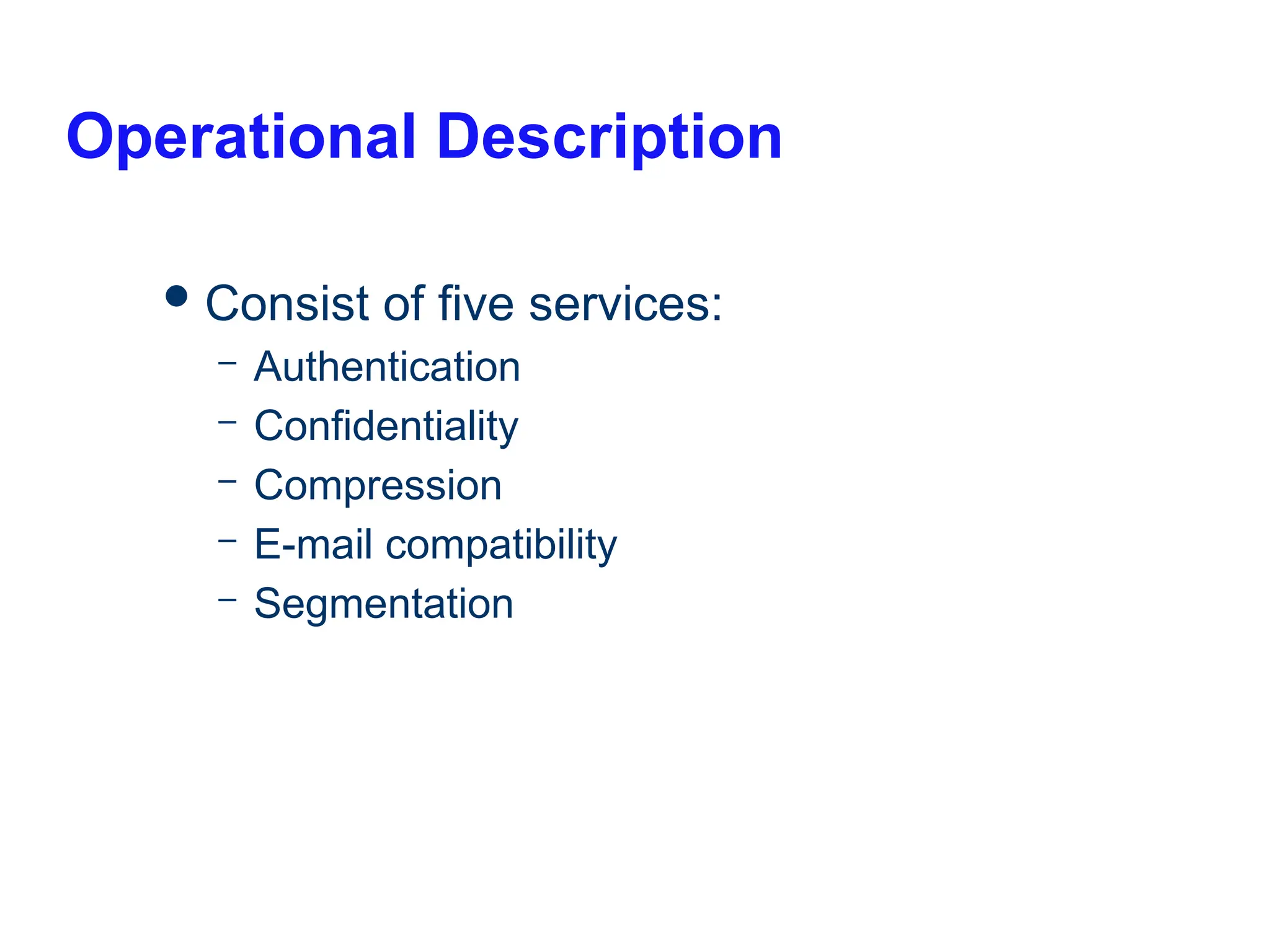 Operational Description

• Consist of five services:
  – Authentication
  – Confidentiality
  – Compression
  – E-mail compatibility
  – Segmentation